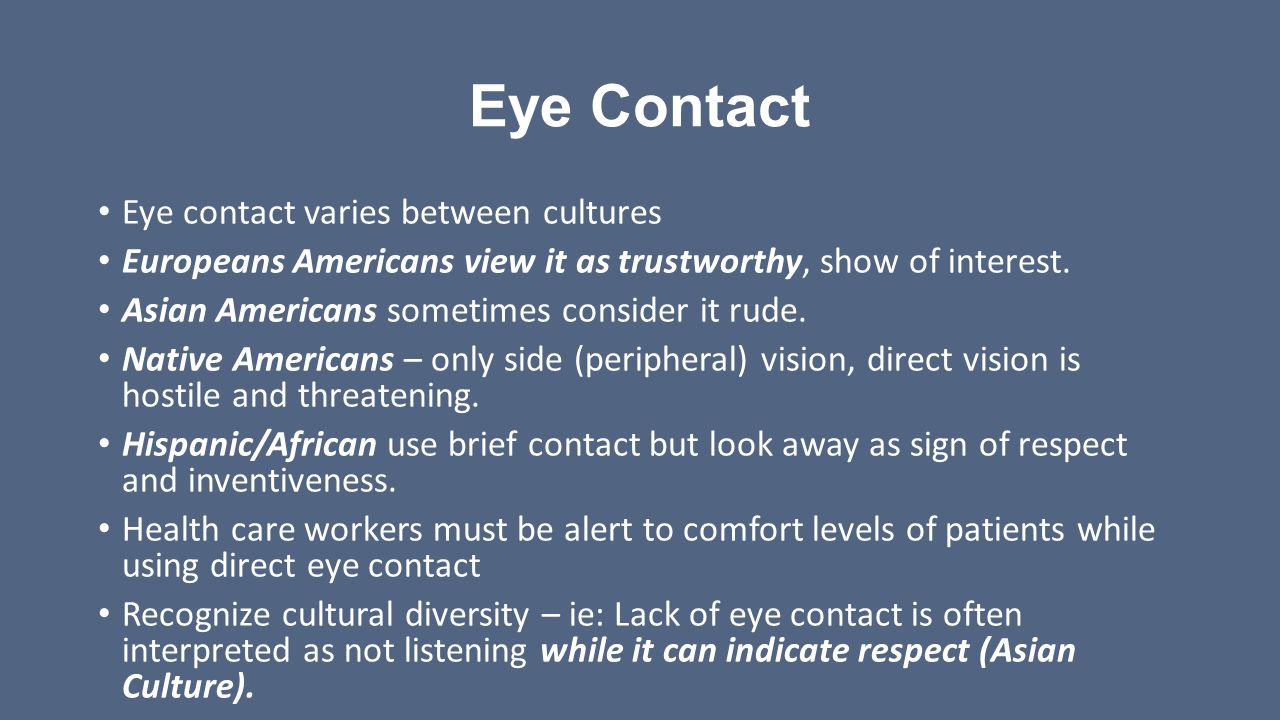 Eye Contact

• Eye contact varies between cultures
• Europeans Americans view it as trustworthy, show of interest.
• Asian Americans sometimes consider it rude.
• Native Americans – only side (peripheral) vision, direct vision is hostile and threatening.
• Hispanic/African use brief contact but look away as sign of respect and inventiveness.
• Health care workers must be alert to comfort levels of patients while using direct eye contact
• Recognize cultural diversity – ie: Lack of eye contact is often interpreted as not listening while it can indicate respect (Asian Culture).